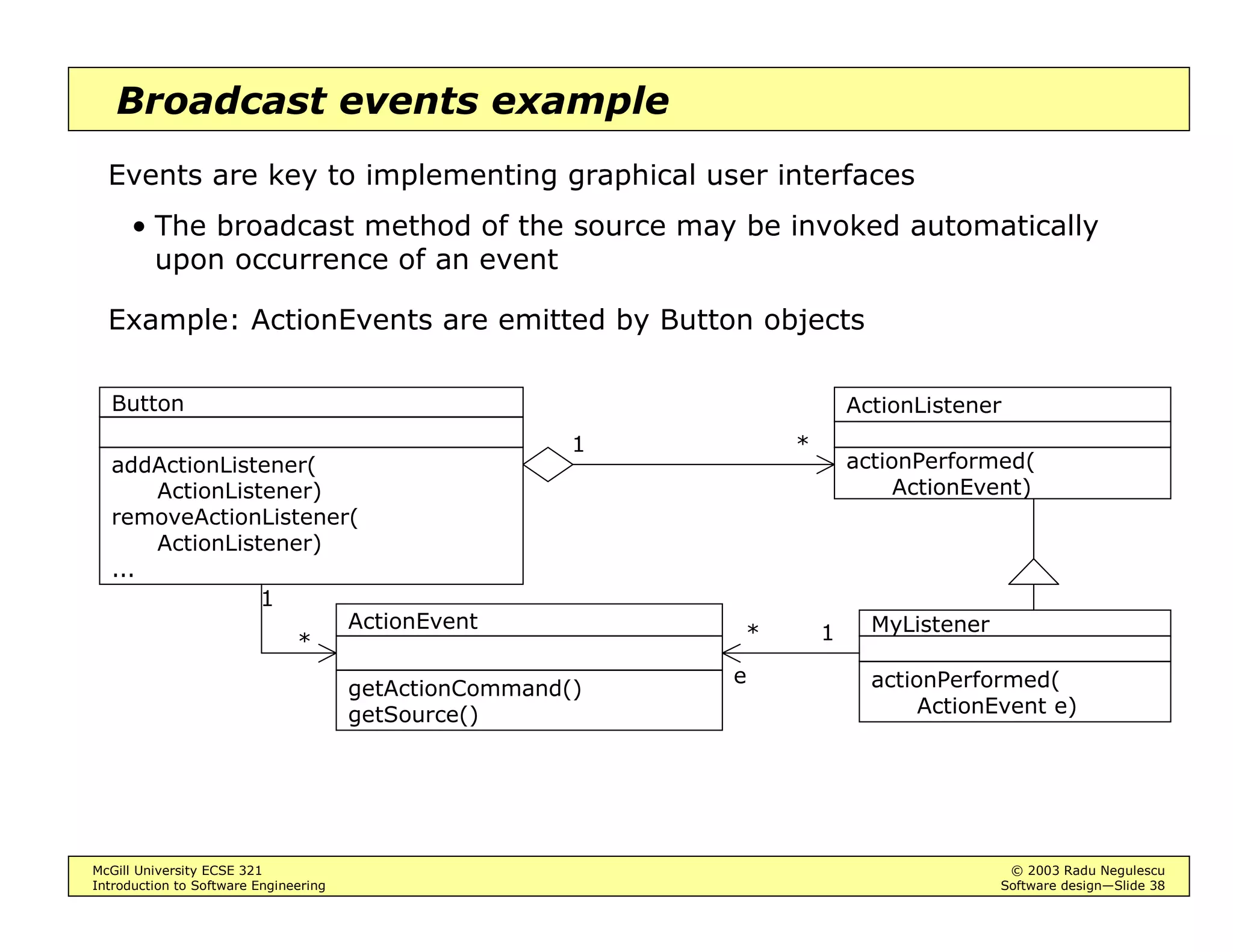 Broadcast events example

Events are key to implementing graphical user interfaces

• The broadcast method of the source may be invoked automatically upon occurrence of an event

Example: ActionEvents are emitted by Button objects

Button

addActionListener(
ActionListener)
removeActionListener(
ActionListener)
...

1

*

ActionListener

actionPerformed(
ActionEvent)

1

*

ActionEvent

getActionCommand()
getSource()

*

1

e

MyListener

actionPerformed(
ActionEvent e)

McGill University ECSE 321
Introduction to Software Engineering

© 2003 Radu Negulescu
Software design—Slide 38